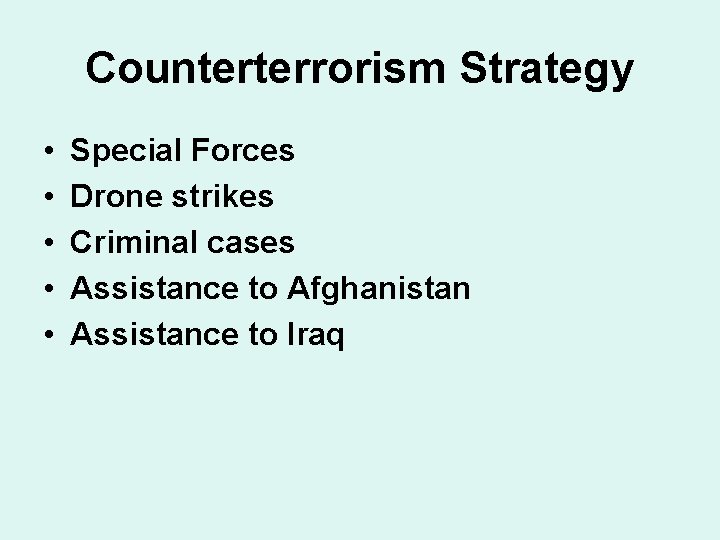 Counterterrorism Strategy

• Special Forces
• Drone strikes
• Criminal cases
• Assistance to Afghanistan
• Assistance to Iraq